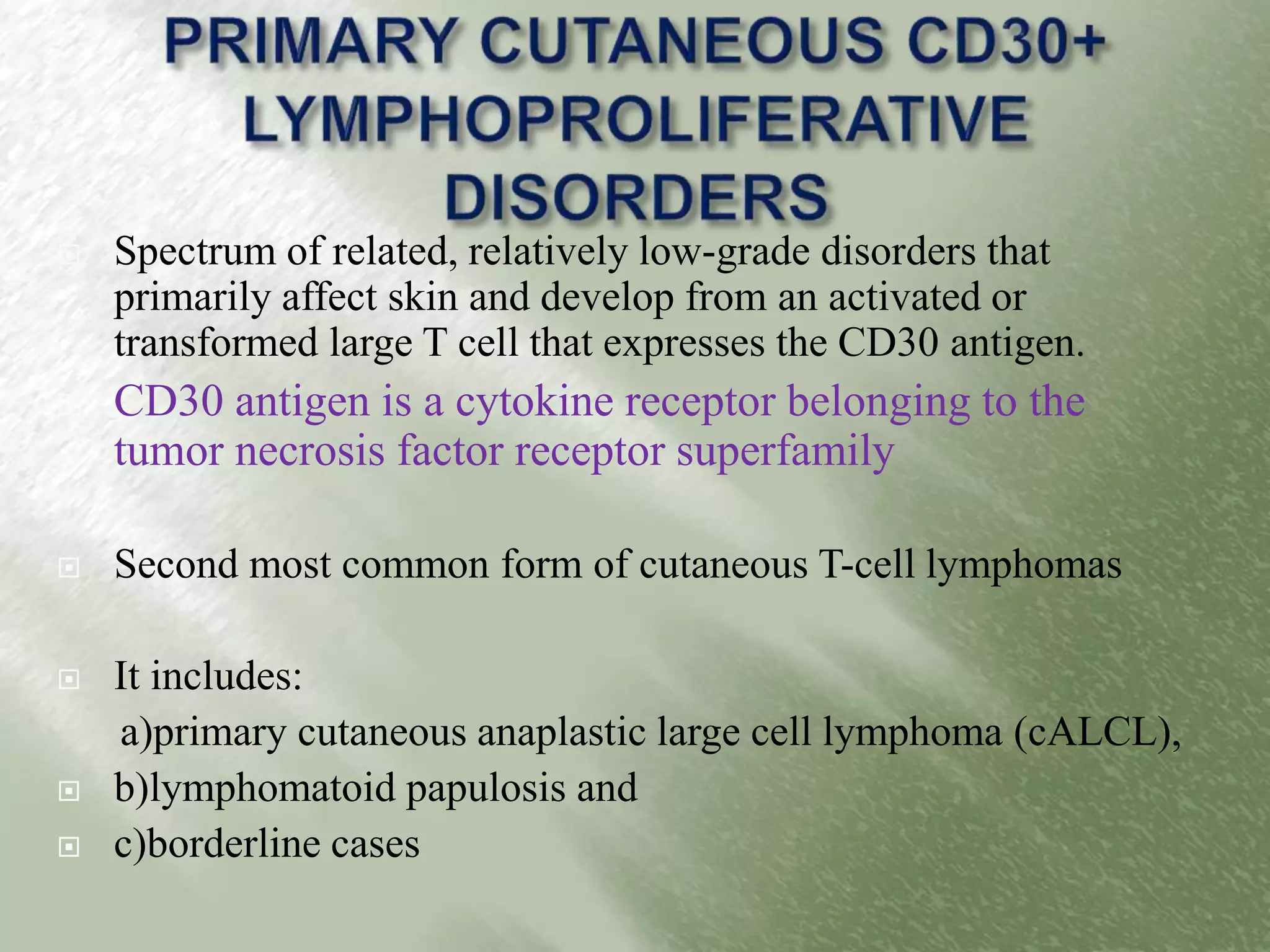 PRIMARY CUTANEOUS CD30+ LYMPHOPROLIFERATIVE DISORDERS

Spectrum of related, relatively low-grade disorders that primarily affect skin and develop from an activated or transformed large T cell that expresses the CD30 antigen.

CD30 antigen is a cytokine receptor belonging to the tumor necrosis factor receptor superfamily

Second most common form of cutaneous T-cell lymphomas

It includes:

a)primary cutaneous anaplastic large cell lymphoma (cALCL),

b)lymphomatoid papulosis and

c)borderline cases